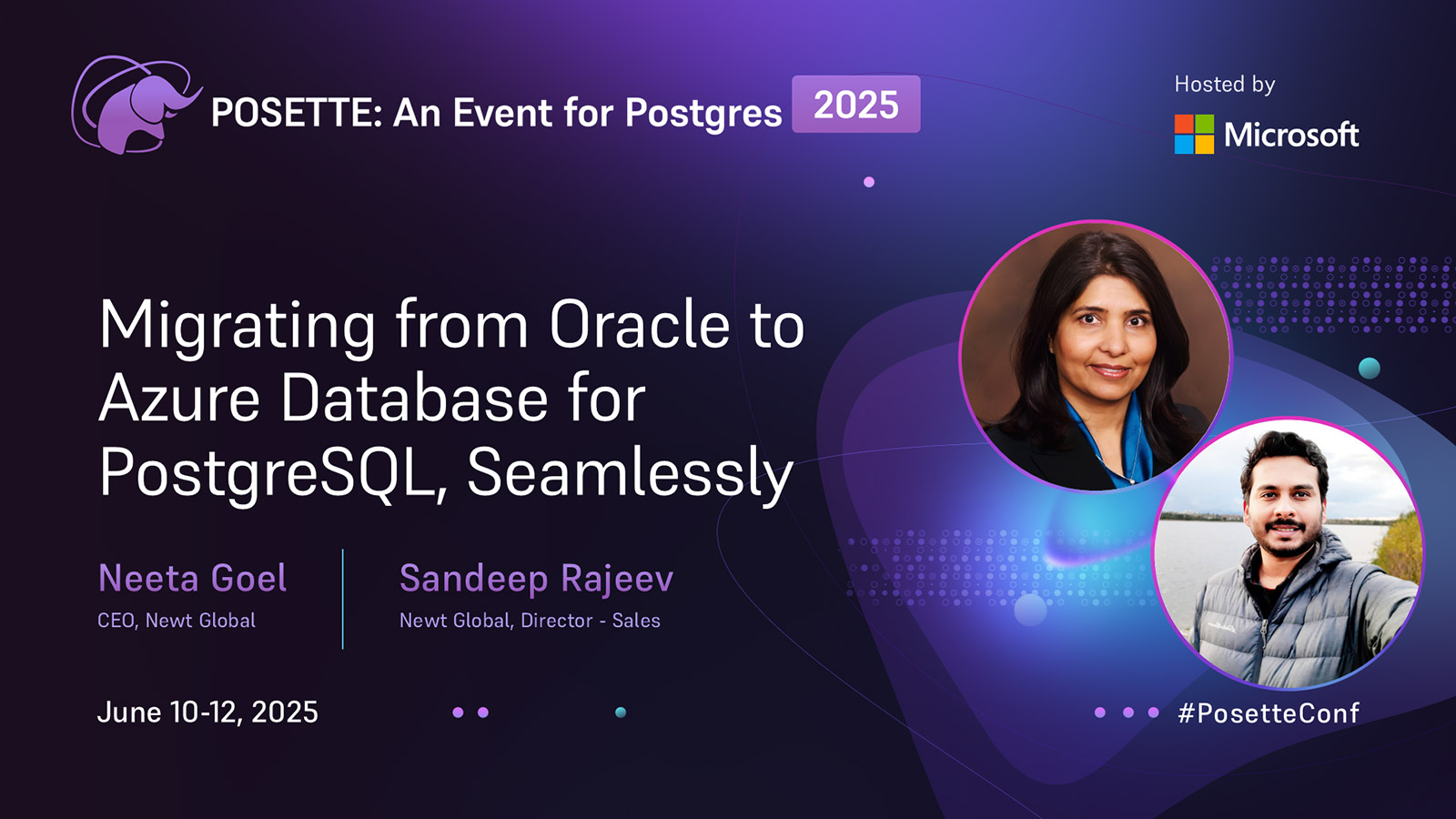 POSETTE: An Event for Postgres 2025

Hosted by
Microsoft

Migrating from Oracle to Azure Database for PostgreSQL, Seamlessly

Neeta Goel
CEO, Newt Global

Sandeep Rajeev
Newt Global, Director - Sales

June 10-12, 2025

#PosetteConf